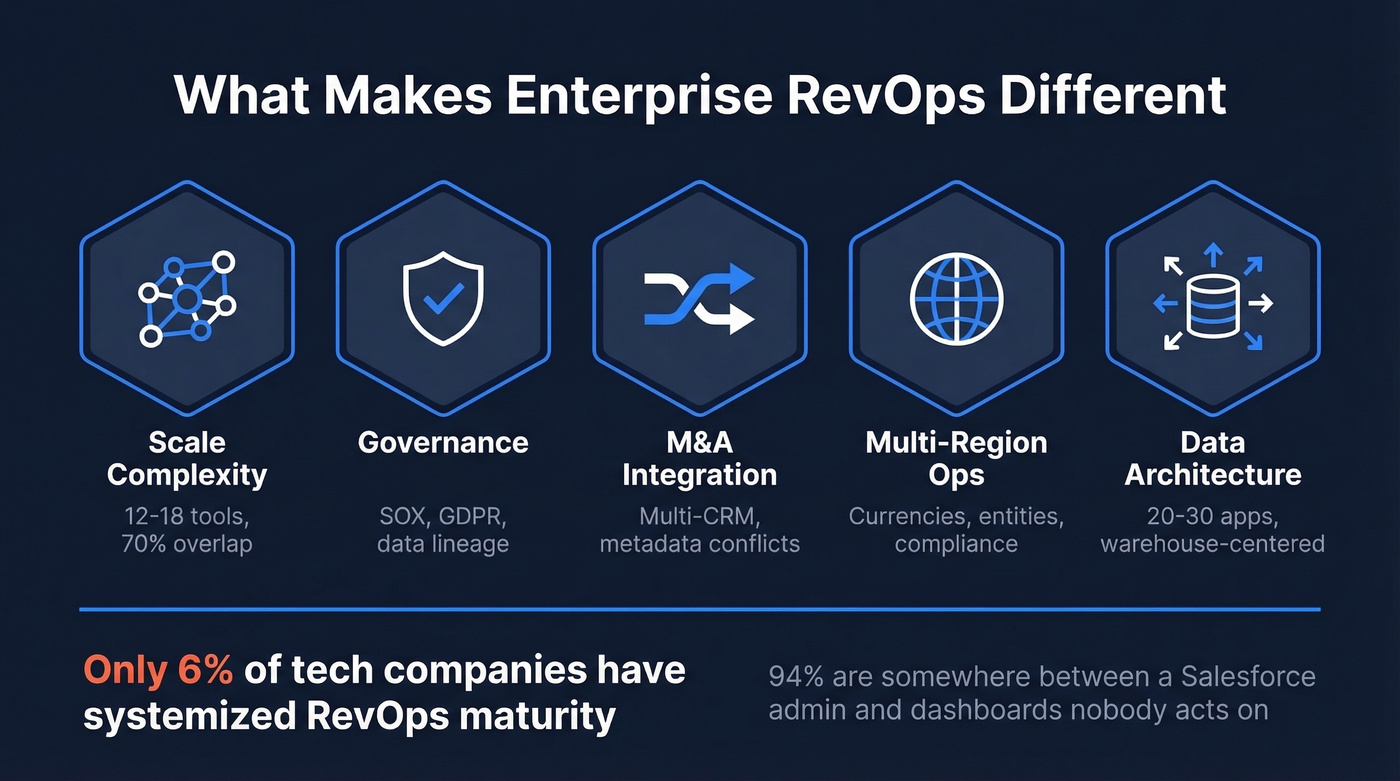 What Makes Enterprise RevOps Different

Scale Complexity
12-18 tools, 70% overlap

Governance
SOX, GDPR, data lineage

M&A Integration
Multi-CRM, metadata conflicts

Multi-Region Ops
Currencies, entities, compliance

Data Architecture
20-30 apps, warehouse-centered

Only 6% of tech companies have systemized RevOps maturity

94% are somewhere between a Salesforce admin and dashboards nobody acts on